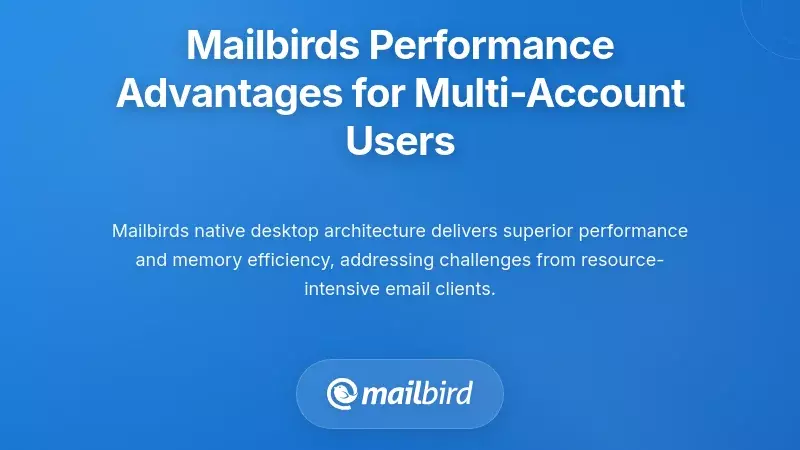 Mailbirds Performance Advantages for Multi-Account Users

Mailbirds native desktop architecture delivers superior performance and memory efficiency, addressing challenges from resource-intensive email clients.

mailbird